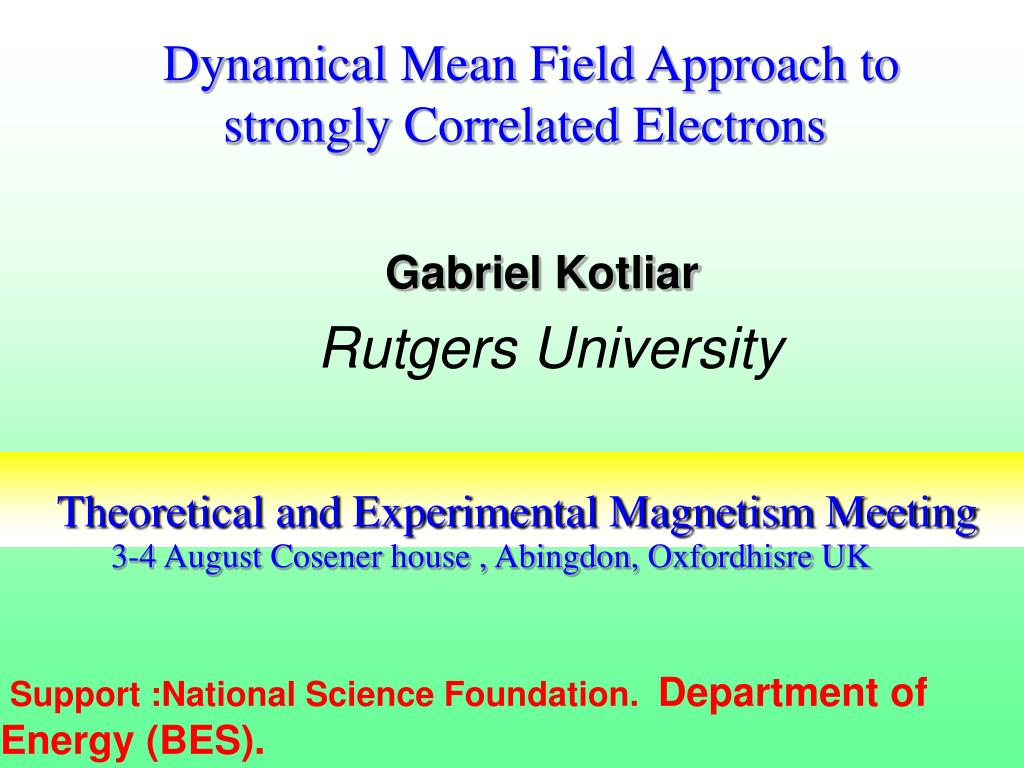 Dynamical Mean Field Approach to strongly Correlated Electrons

Gabriel Kotliar

Rutgers University

Theoretical and Experimental Magnetism Meeting
3-4 August Cosener house , Abingdon, Oxfordhisre UK

Support :National Science Foundation. Department of Energy (BES).